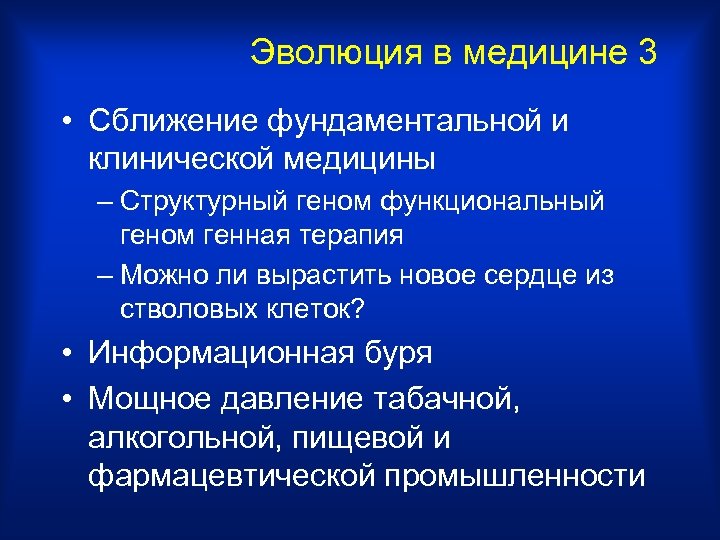 Эволюция в медицине 3

• Сближение фундаментальной и клинической медицины
– Структурный геном функциональный геном генная терапия
– Можно ли вырастить новое сердце из стволовых клеток?
• Информационная буря
• Мощное давление табачной, алкогольной, пищевой и фармацевтической промышленности